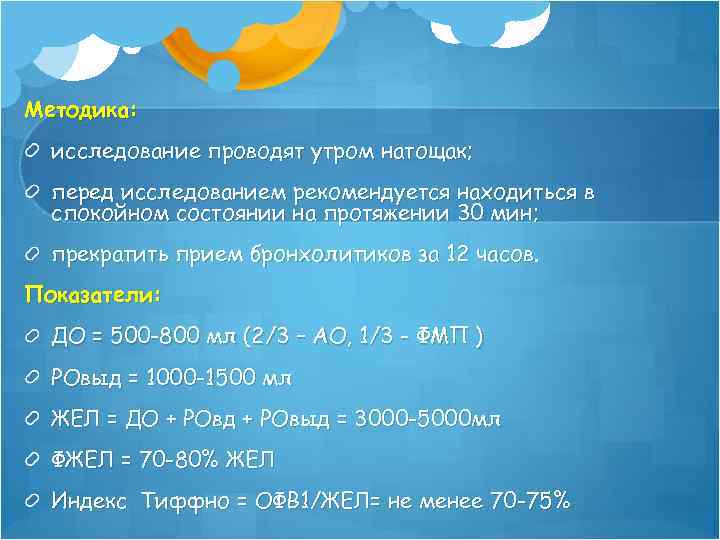 Методика:

исследование проводят утром натощак;

перед исследованием рекомендуется находиться в спокойном состоянии на протяжении 30 мин;

прекратить прием бронхолитиков за 12 часов.

Показатели:

ДО = 500-800 мл (2/3 – АО, 1/3 - ФМП )

РОвыд = 1000-1500 мл

ЖЕЛ = ДО + РОвд + РОвыд = 3000-5000мл

ФЖЕЛ = 70-80% ЖЕЛ

Индекс Тиффно = ОФВ1/ЖЕЛ= не менее 70-75%